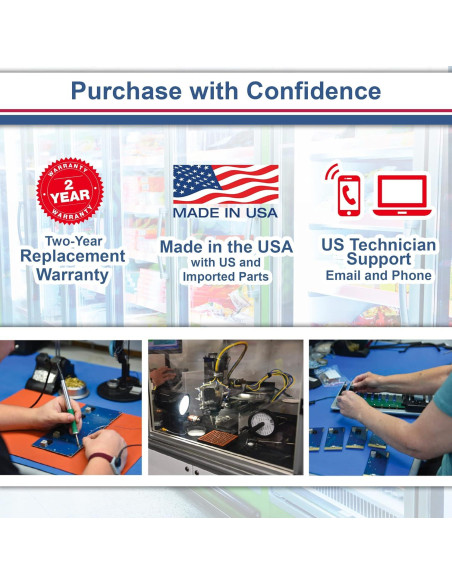 Purchase with Confidence

WARRANTY
2 YEAR
WARRANTY

Two-Year Replacement Warranty

MADE IN USA

Made in the USA with US and Imported Parts

US Technician Support Email and Phone